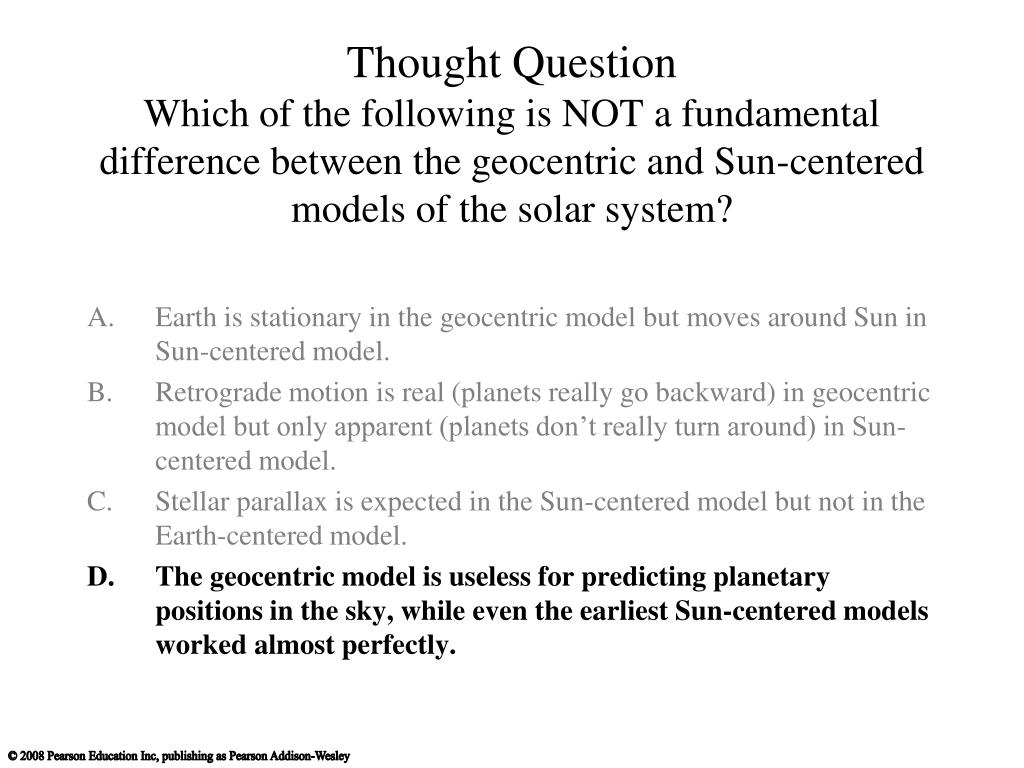 Thought Question
Which of the following is NOT a fundamental difference between the geocentric and Sun-centered models of the solar system?

A. Earth is stationary in the geocentric model but moves around Sun in Sun-centered model.
B. Retrograde motion is real (planets really go backward) in geocentric model but only apparent (planets don't really turn around) in Sun-centered model.
C. Stellar parallax is expected in the Sun-centered model but not in the Earth-centered model.
D. The geocentric model is useless for predicting planetary positions in the sky, while even the earliest Sun-centered models worked almost perfectly.

© 2008 Pearson Education Inc, publishing as Pearson Addison-Wesley